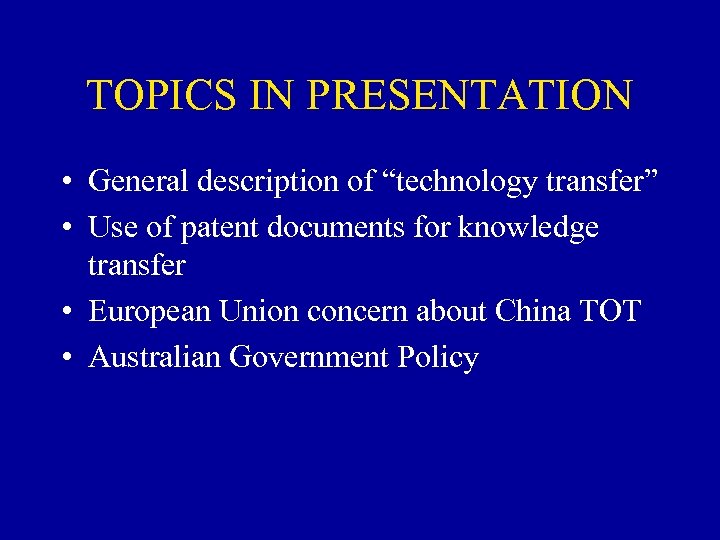 TOPICS IN PRESENTATION

• General description of “technology transfer”
• Use of patent documents for knowledge transfer
• European Union concern about China TOT
• Australian Government Policy